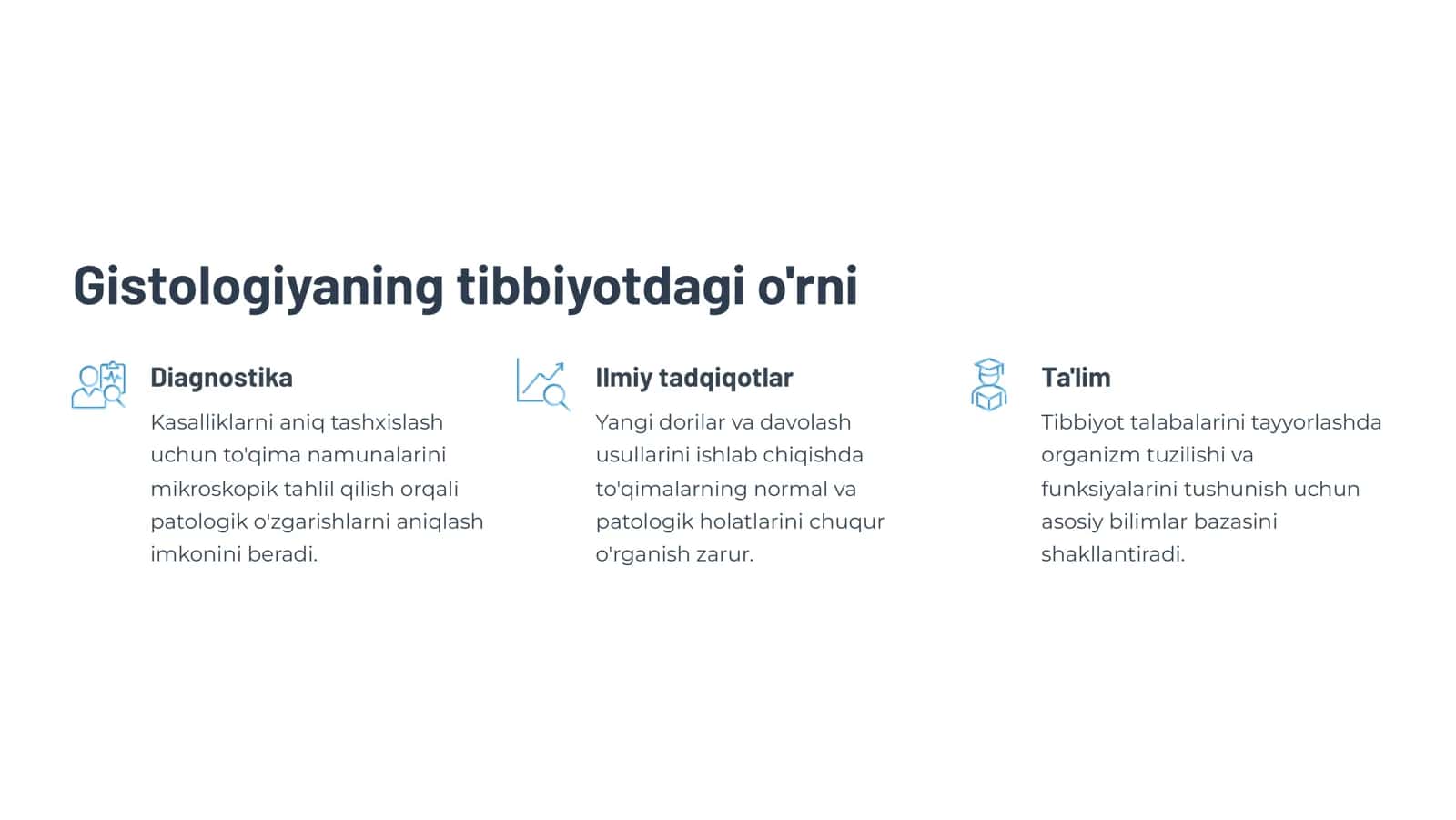 Gistologiyaning tibbiyotdagi o'rni

Diagnostika

Kasalliklarni aniq tashxislash uchun to'qima namunalarini mikroskopik tahlil qilish orqali patologik o'zgarishlarni aniqlash imkonini beradi.

Ilmiy tadqiqotlar

Yangi dorilar va davolash usullarini ishlab chiqishda to'qimalarning normal va patologik holatlarini chuqur o'rganish zarur.

Ta'lim

Tibbiyot talabalarini tayyorlashda organizm tuzilishi va funksiyalarini tushunish uchun asosiy bilimlar bazasini shakllantiradi.